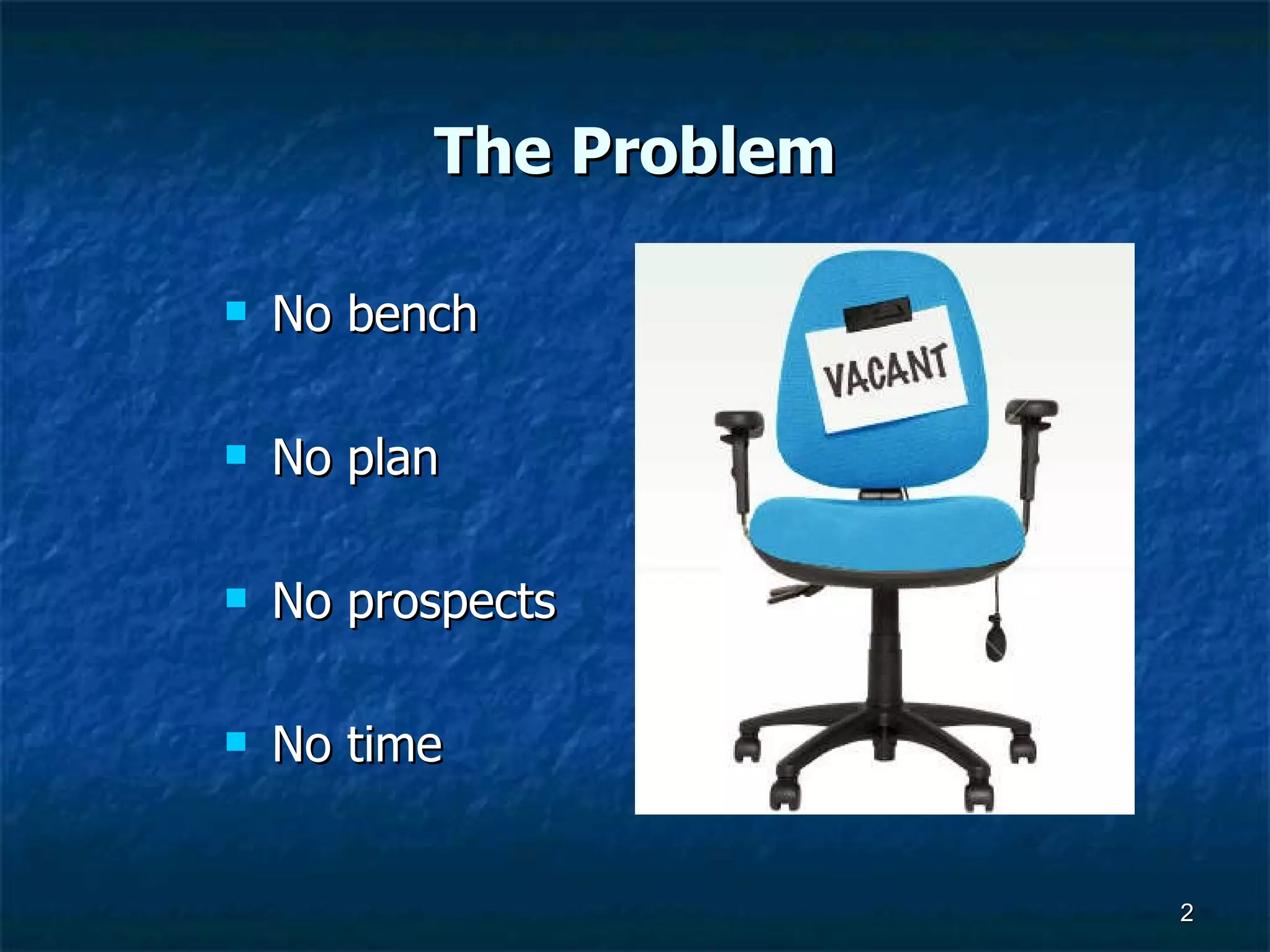 The Problem

- No bench
- No plan
- No prospects
- No time

VACANT

2